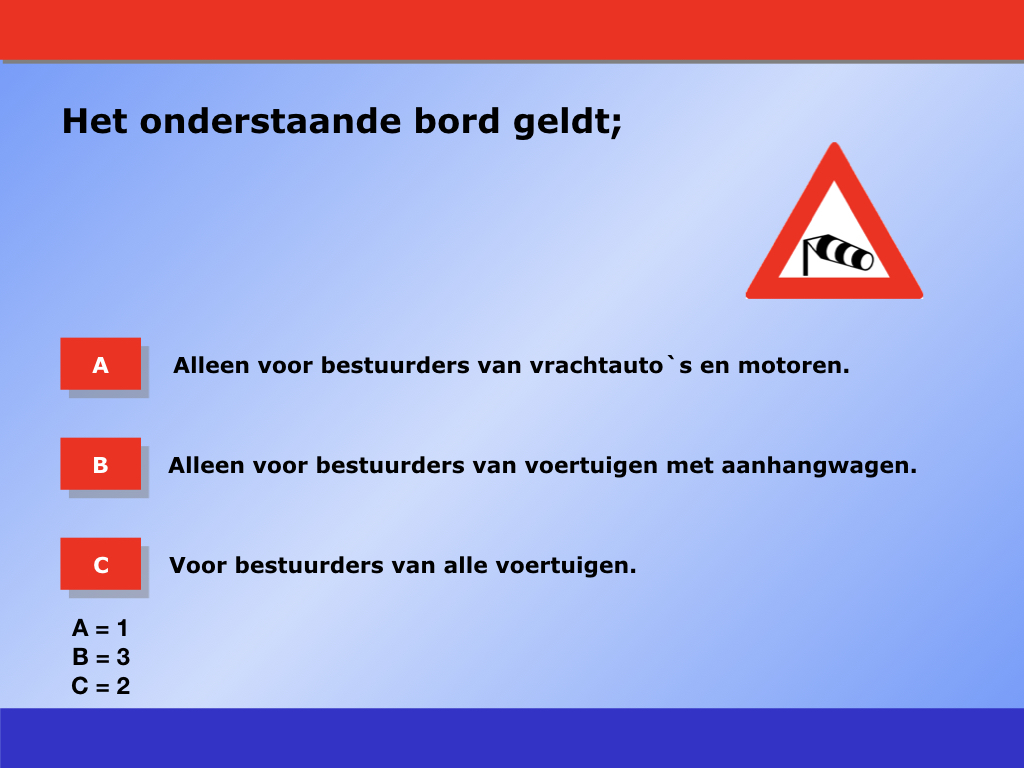 Het onderstaande bord geldt;

A

Alleen voor bestuurders van vrachtauto`s en motoren.

B

Alleen voor bestuurders van voertuigen met aanhangwagen.

C

Voor bestuurders van alle voertuigen.

A = 1
B = 3
C = 2